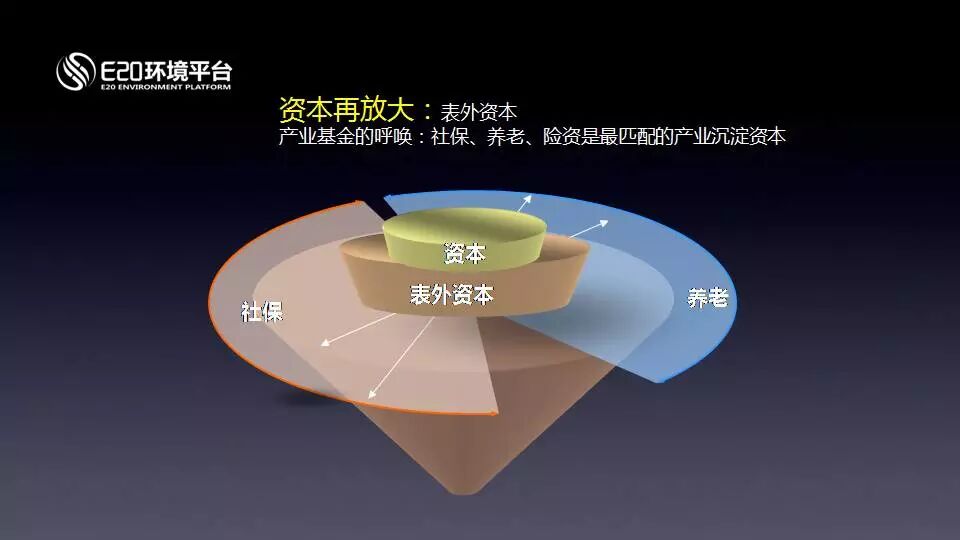 E20环境平台
E20 ENVIRONMENT PLATFORM

资本再放大：表外资本
产业基金的呼唤：社保、养老、险资是最匹配的产业沉淀资本

资本
表外资本
社保
养老